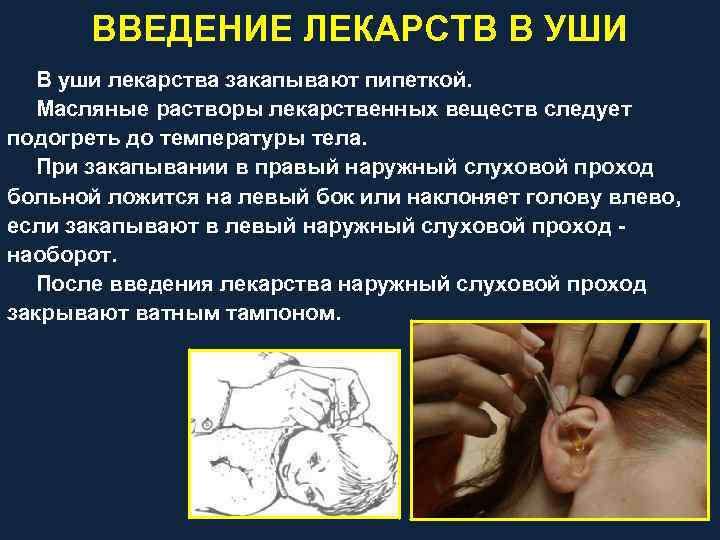 ВВЕДЕНИЕ ЛЕКАРСТВ В УШИ

В уши лекарства закапывают пипеткой.

Масляные растворы лекарственных веществ следует подогреть до температуры тела.

При закапывании в правый наружный слуховой проход больной ложится на левый бок или наклоняет голову влево, если закапывают в левый наружный слуховой проход - наоборот.

После введения лекарства наружный слуховой проход закрывают ватным тампоном.